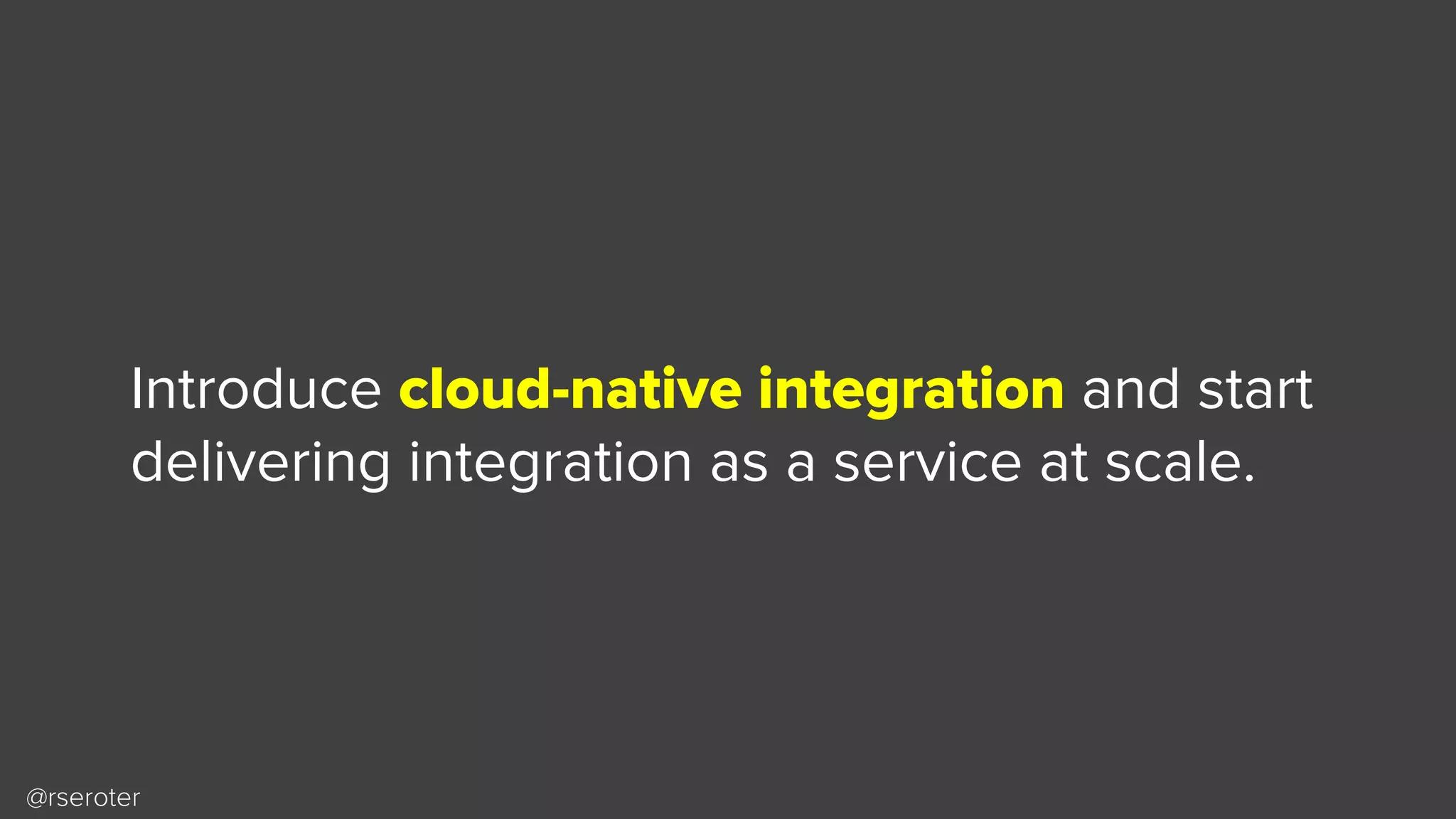 Introduce cloud-native integration and start delivering integration as a service at scale.

@rseroter